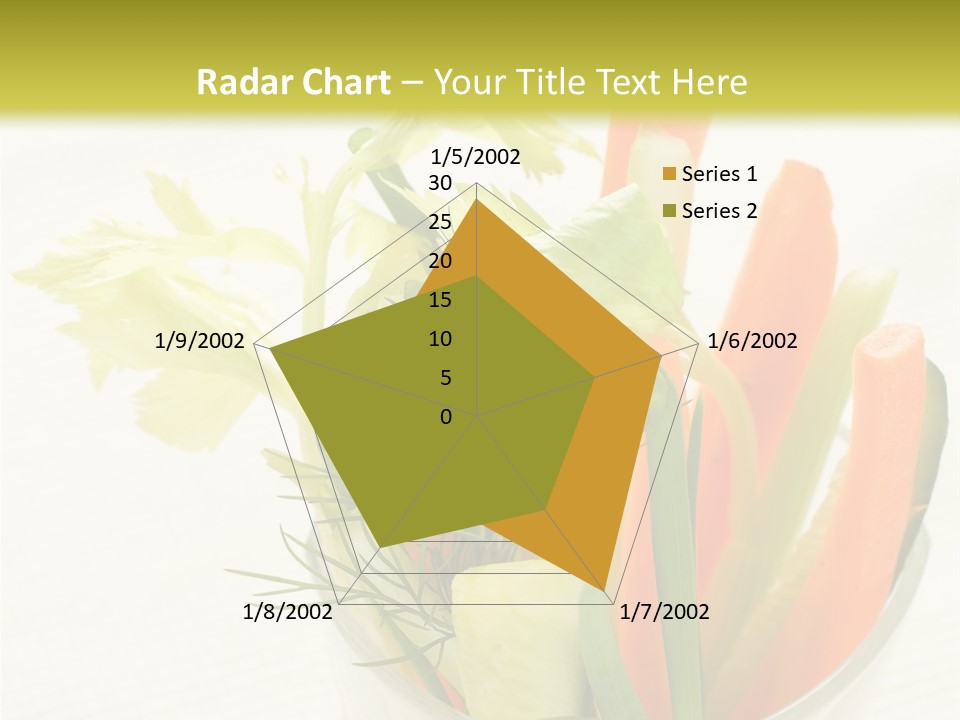 Radar Chart – Your Title Text Here

1/5/2002
30
25
20
15
10
5
0
1/6/2002
1/7/2002
1/8/2002
1/9/2002

Series 1
Series 2